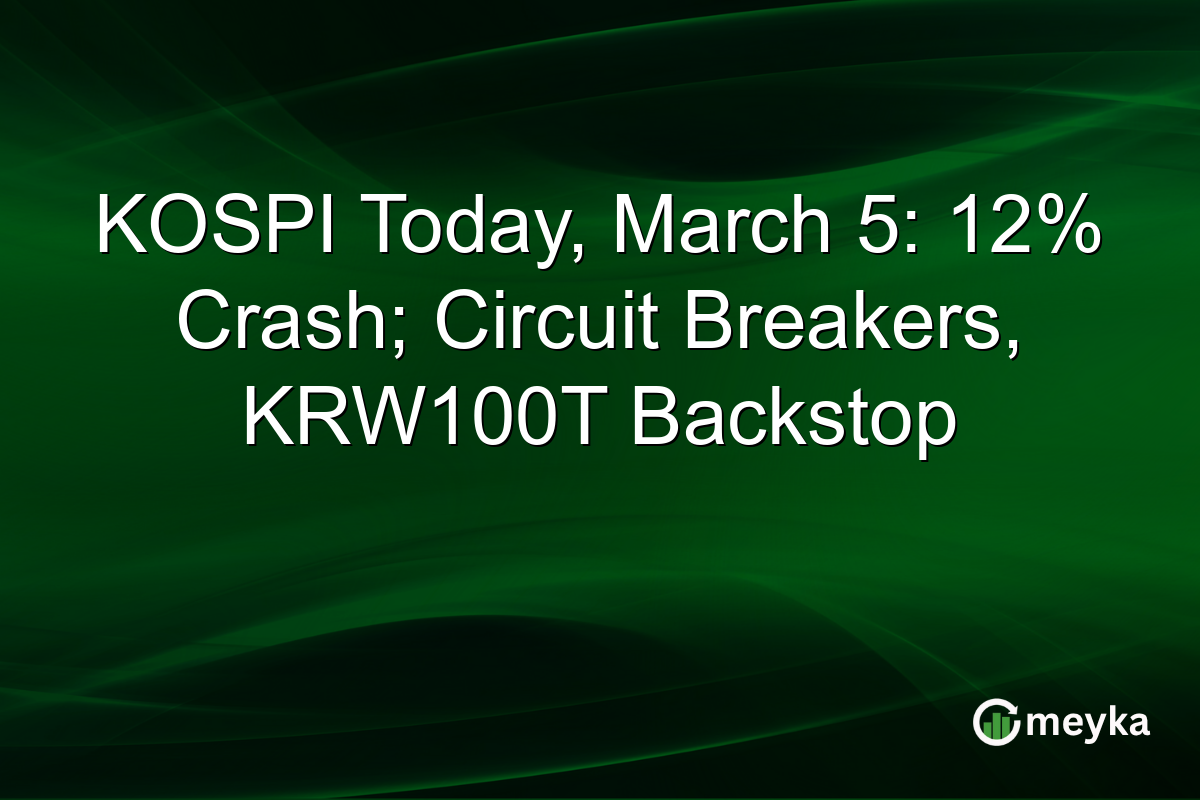 KOSPI Today, March 5: 12% Crash; Circuit Breakers, KRW100T Backstop

meyka